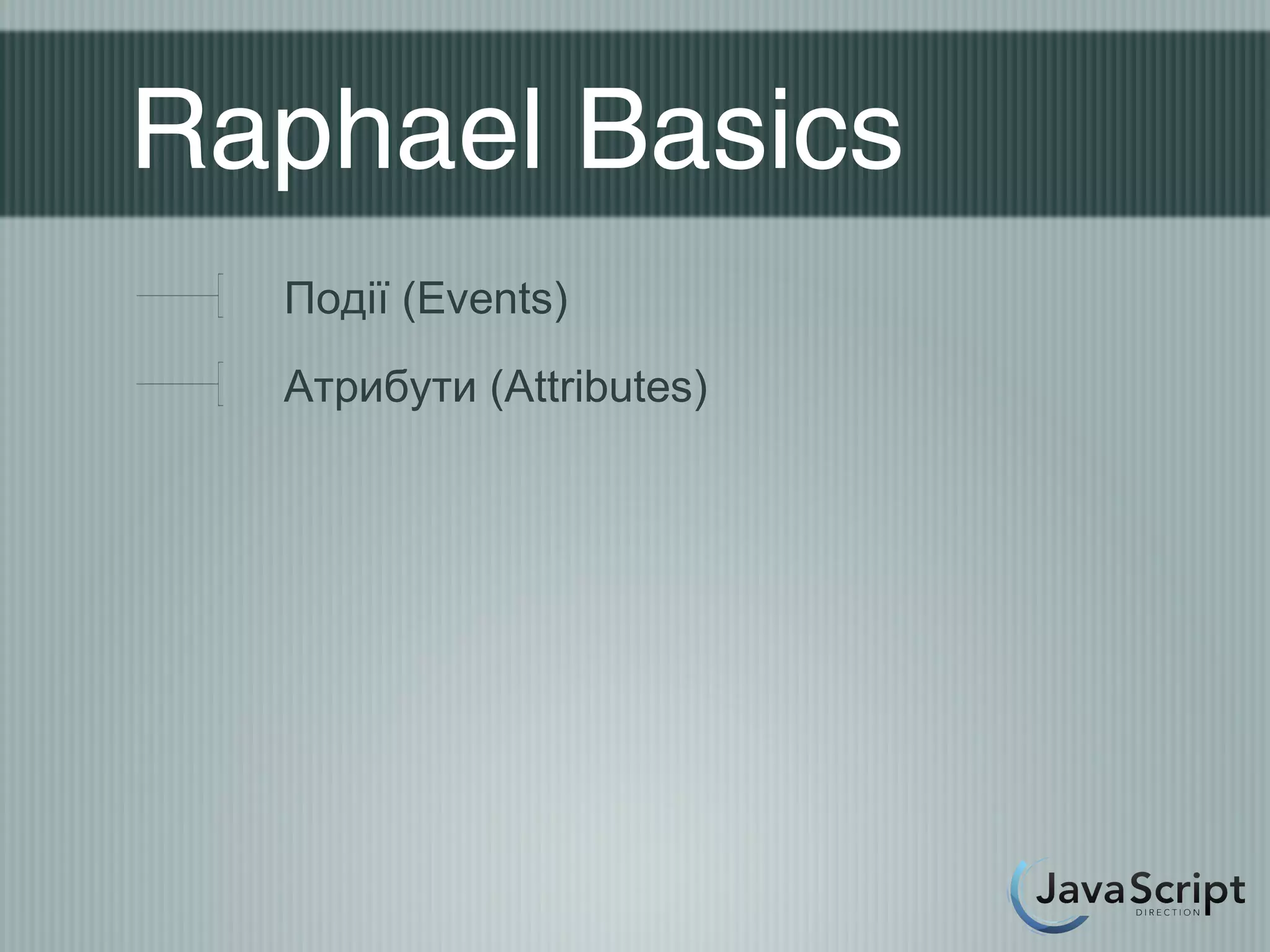 Raphael Basics

Події (Events)

Атрибути (Attributes)

JavaScript
DIRECTION